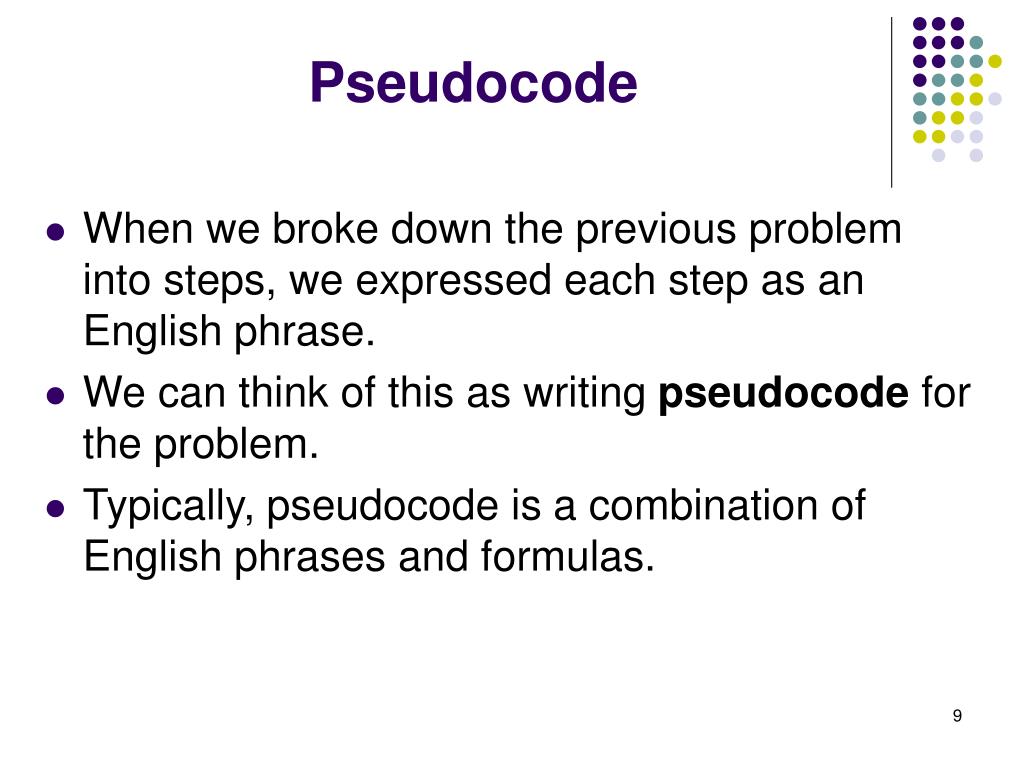 Pseudocode

- When we broke down the previous problem into steps, we expressed each step as an English phrase.
- We can think of this as writing **pseudocode** for the problem.
- Typically, pseudocode is a combination of English phrases and formulas.

9